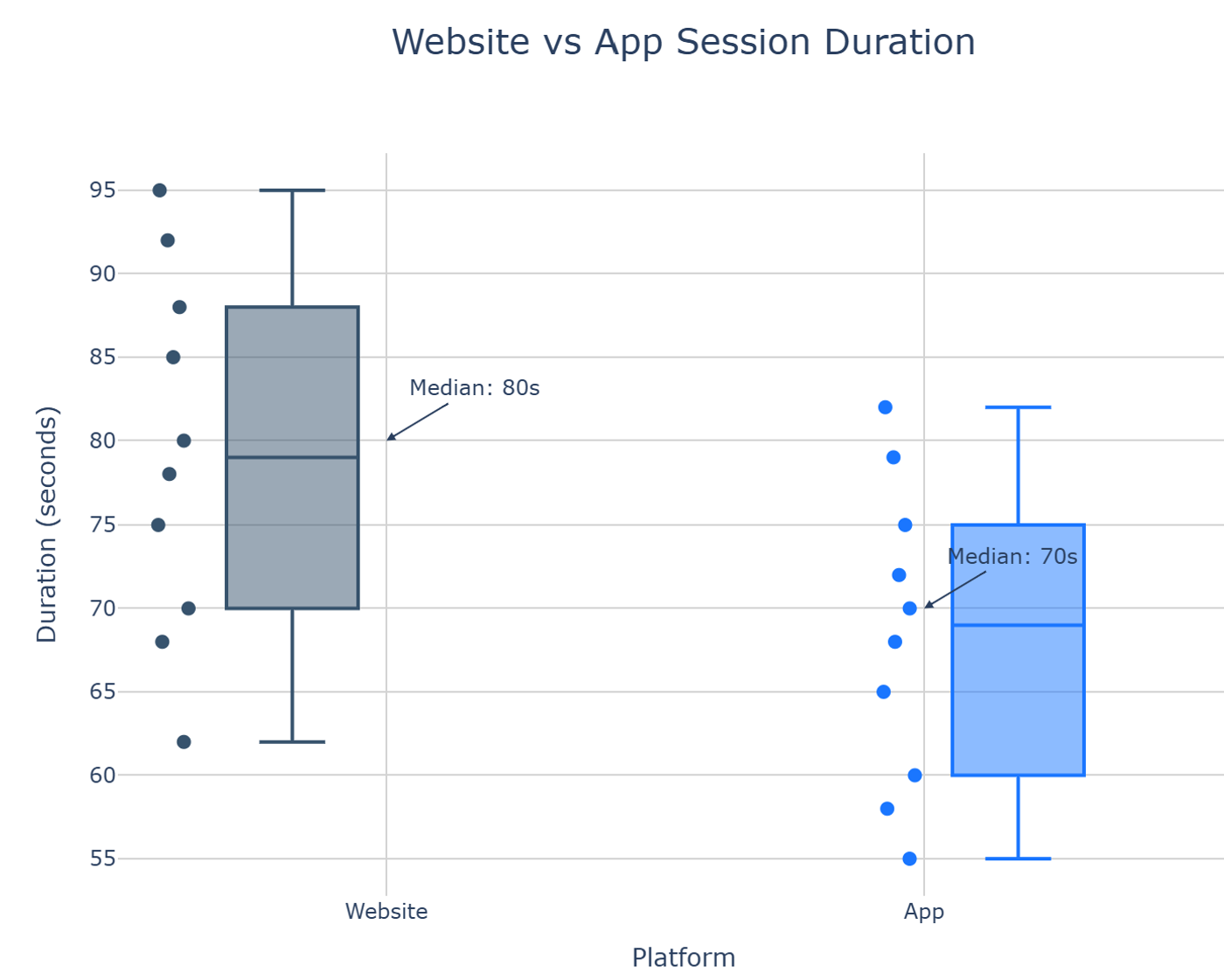 Website vs App Session Duration

Duration (seconds)

95
90
85
80
75
70
65
60
55

Median: 80s

Median: 70s

Website
App

Platform